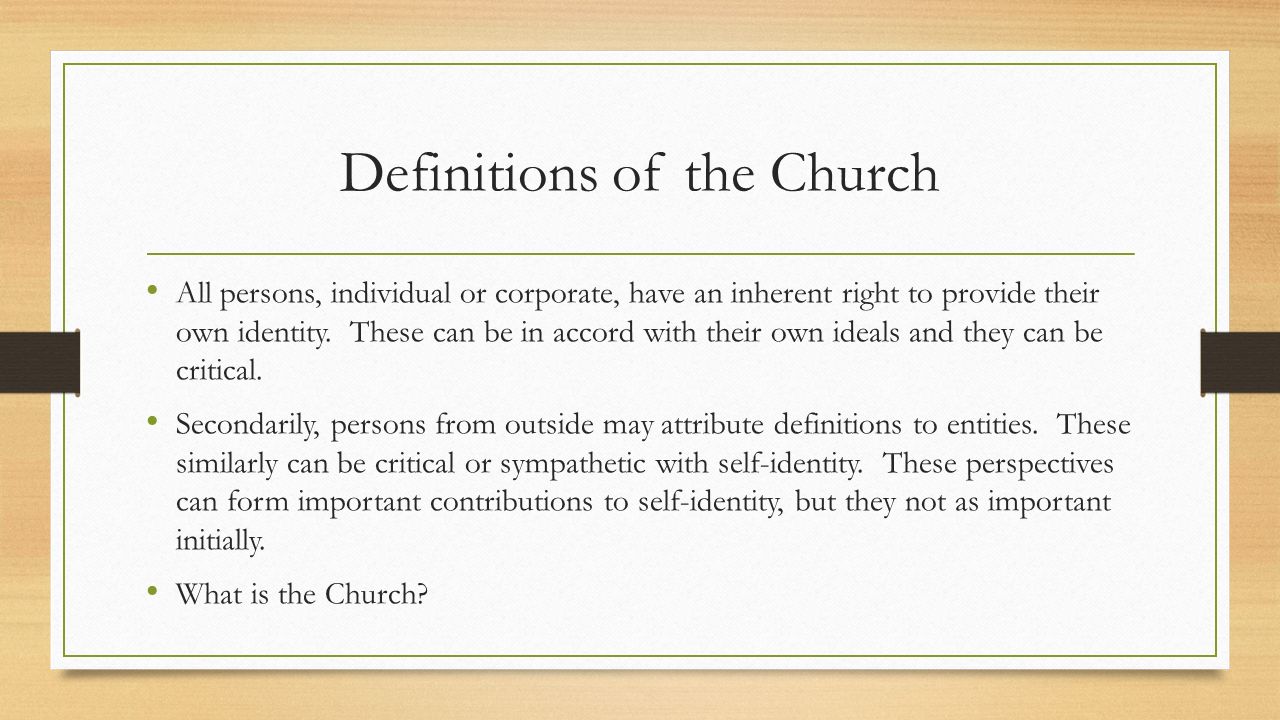 Definitions of the Church

• All persons, individual or corporate, have an inherent right to provide their own identity. These can be in accord with their own ideals and they can be critical.

• Secondarily, persons from outside may attribute definitions to entities. These similarly can be critical or sympathetic with self-identity. These perspectives can form important contributions to self-identity, but they not as important initially.

• What is the Church?